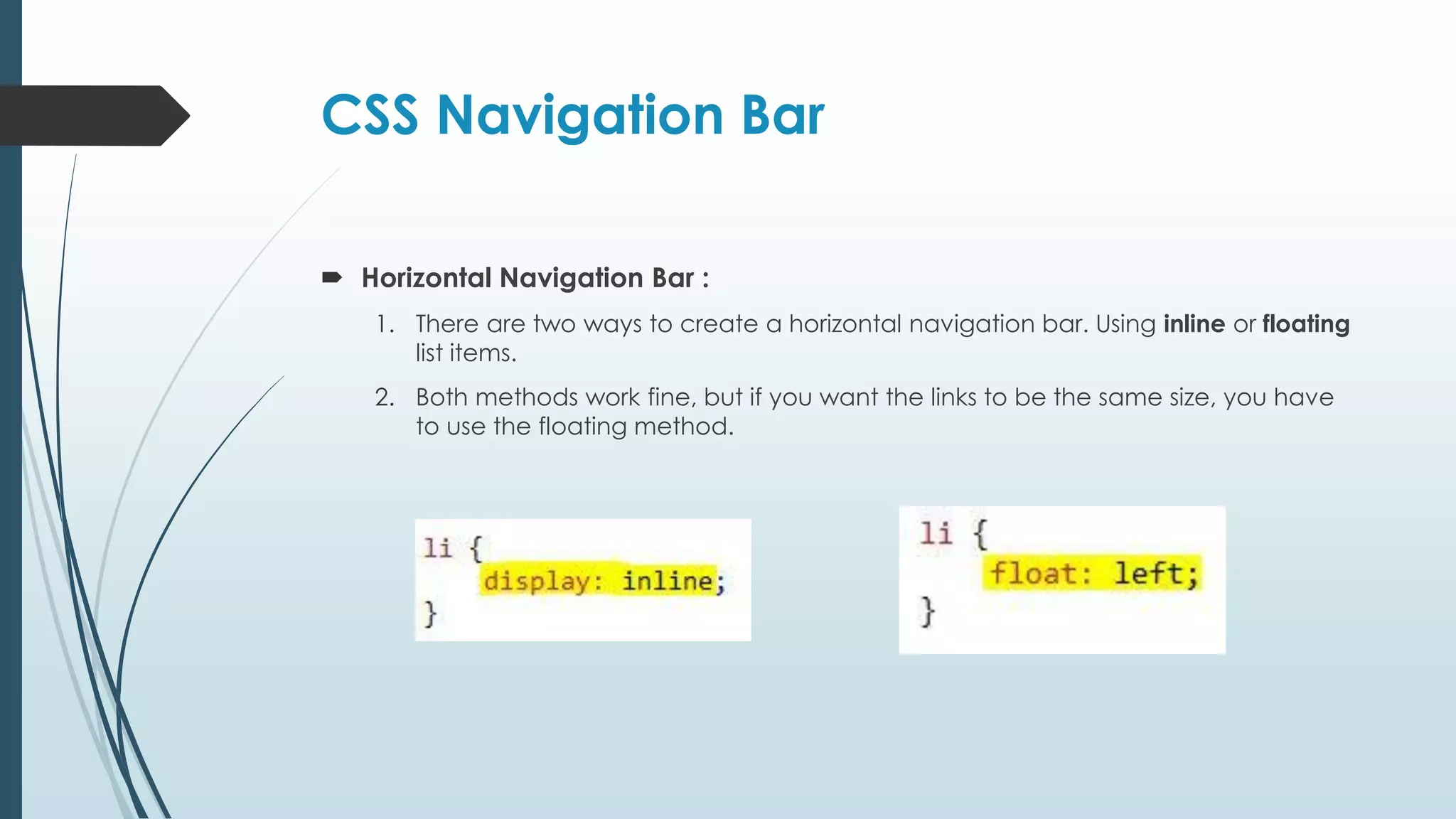 CSS Navigation Bar

Horizontal Navigation Bar :

1. There are two ways to create a horizontal navigation bar. Using inline or floating list items.

2. Both methods work fine, but if you want the links to be the same size, you have to use the floating method.

li {
    display: inline;
}

li {
    float: left;
}